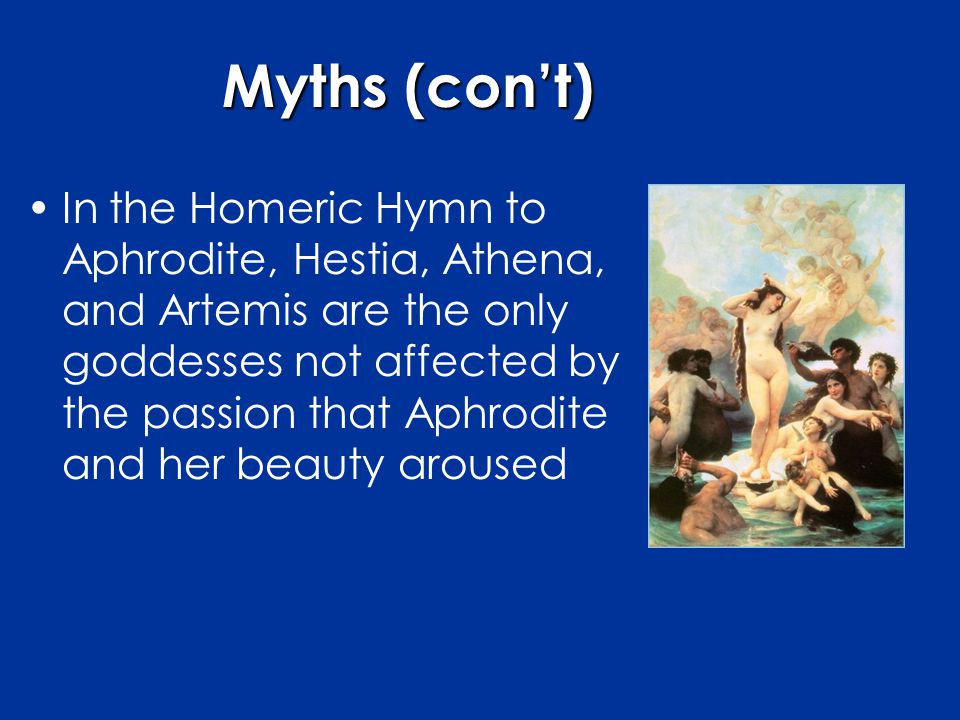 Myths (con't)

• In the Homeric Hymn to Aphrodite, Hestia, Athena, and Artemis are the only goddesses not affected by the passion that Aphrodite and her beauty aroused